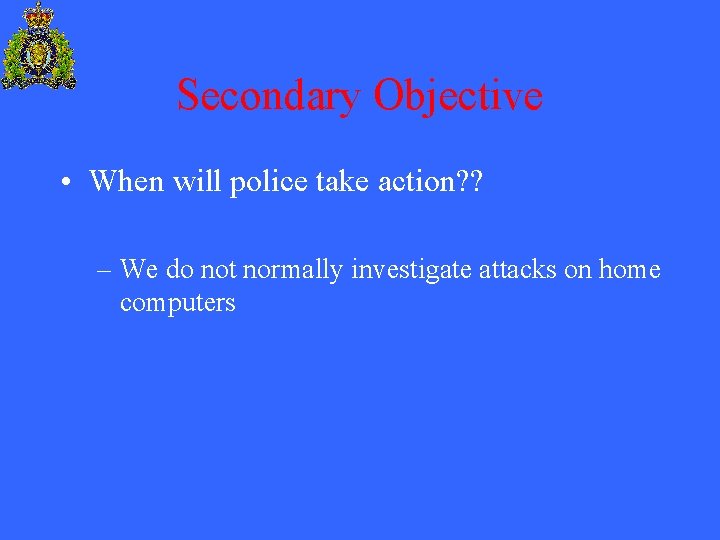 Secondary Objective

• When will police take action??

– We do not normally investigate attacks on home computers